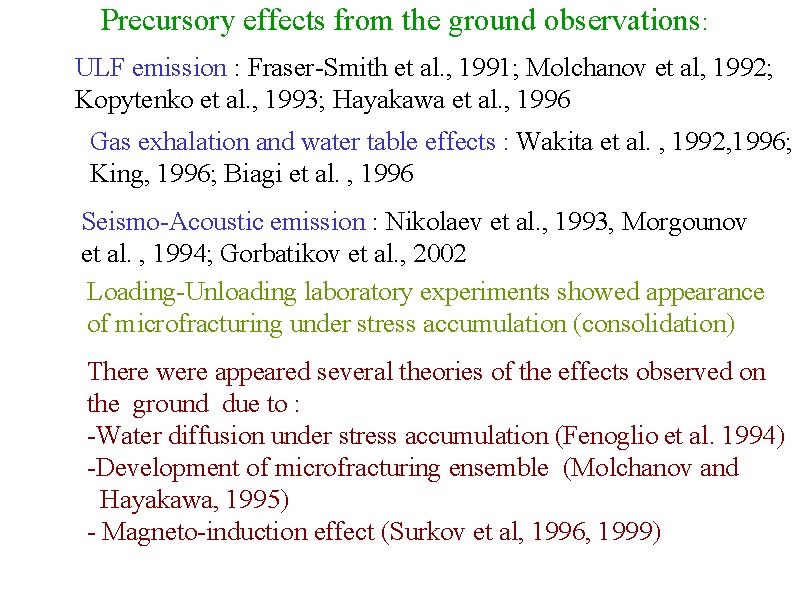 Precursory effects from the ground observations:

ULF emission : Fraser-Smith et al., 1991; Molchanov et al, 1992; Kopytenko et al., 1993; Hayakawa et al., 1996

Gas exhalation and water table effects : Wakita et al. , 1992,1996; King, 1996; Biagi et al. , 1996

Seismo-Acoustic emission : Nikolaev et al., 1993, Morgounov et al. , 1994; Gorbatikov et al., 2002

Loading-Unloading laboratory experiments showed appearance of microfracturing under stress accumulation (consolidation)

There were appeared several theories of the effects observed on the ground due to :
-Water diffusion under stress accumulation (Fenoglio et al. 1994)
-Development of microfracturing ensemble (Molchanov and Hayakawa, 1995)
- Magneto-induction effect (Surkov et al, 1996, 1999)